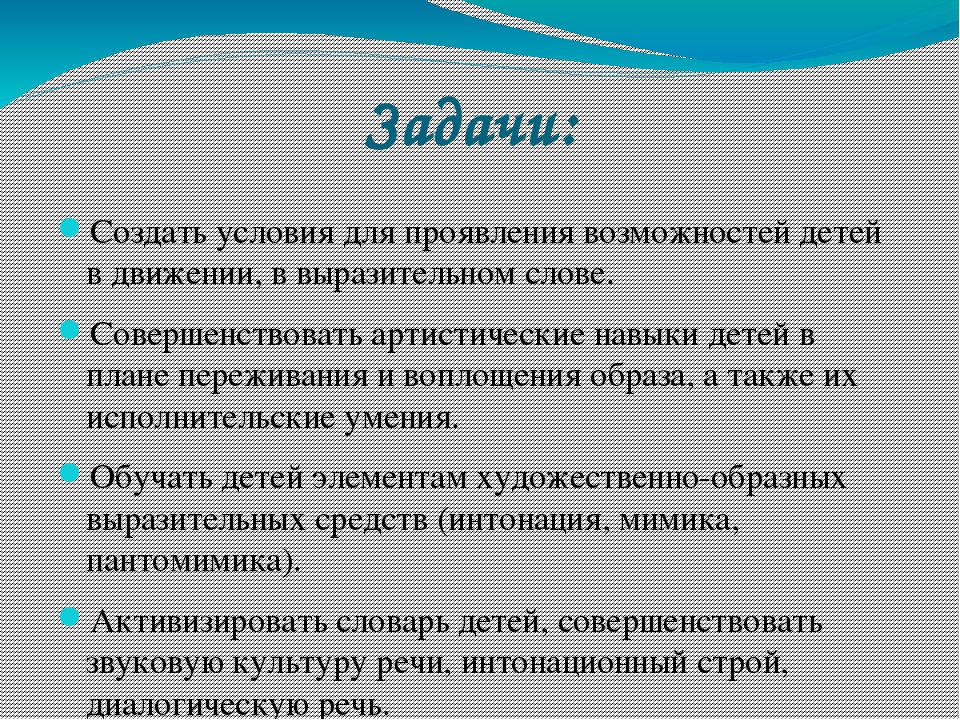 Задачи:

Создать условия для проявления возможностей детей в движении, в выразительном слове.

Совершенствовать артистические навыки детей в плане переживания и воплощения образа, а также их исполнительские умения.

Обучать детей элементам художественно-образных выразительных средств (интонация, мимика, пантомимика).

Активизировать словарь детей, совершенствовать звуковую культуру речи, интонационный строй, диалогическую речь.